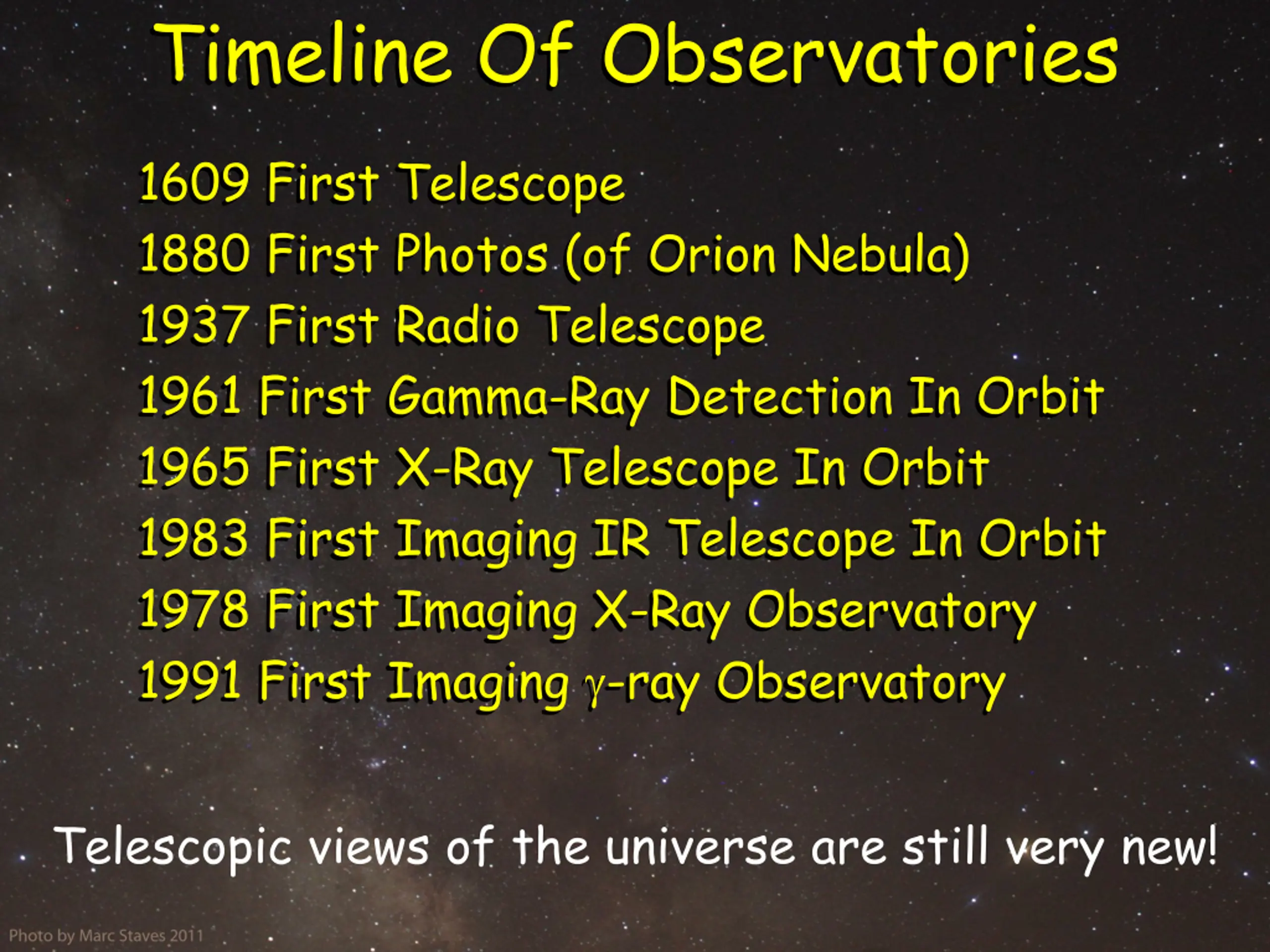 Timeline Of Observatories

1609 First Telescope
1880 First Photos (of Orion Nebula)
1937 First Radio Telescope
1961 First Gamma-Ray Detection In Orbit
1965 First X-Ray Telescope In Orbit
1983 First Imaging IR Telescope In Orbit
1978 First Imaging X-Ray Observatory
1991 First Imaging $\gamma$-ray Observatory

Telescopic views of the universe are still very new!

Photo by Marc Staves 2011